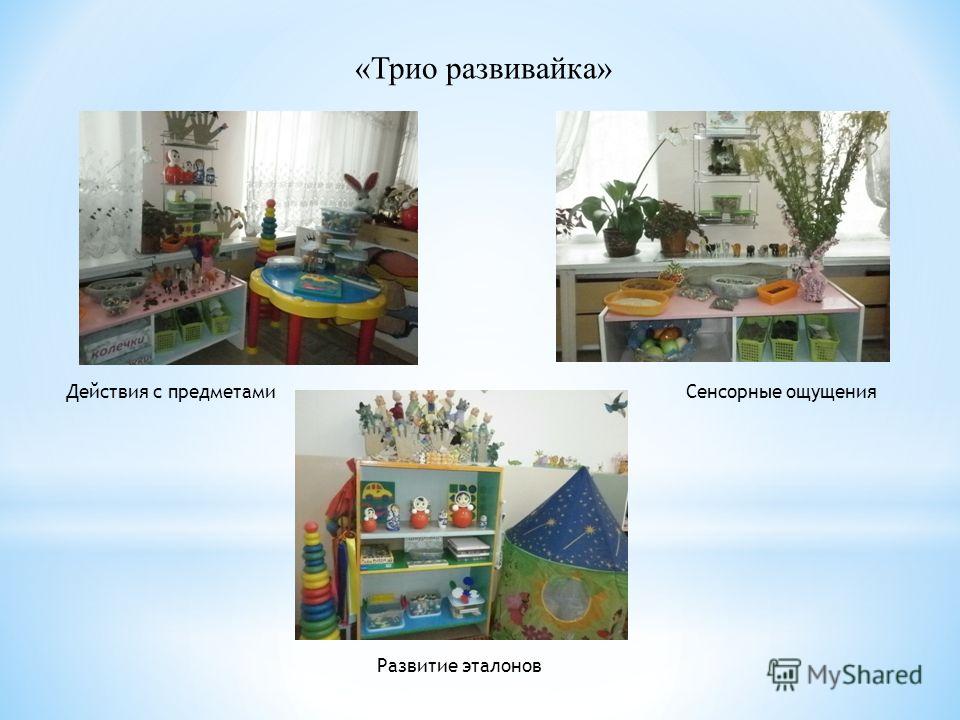 «Трио развивайка»

колечки

Действия с предметами

Сенсорные ощущения

Развитие эталонов

MyShared